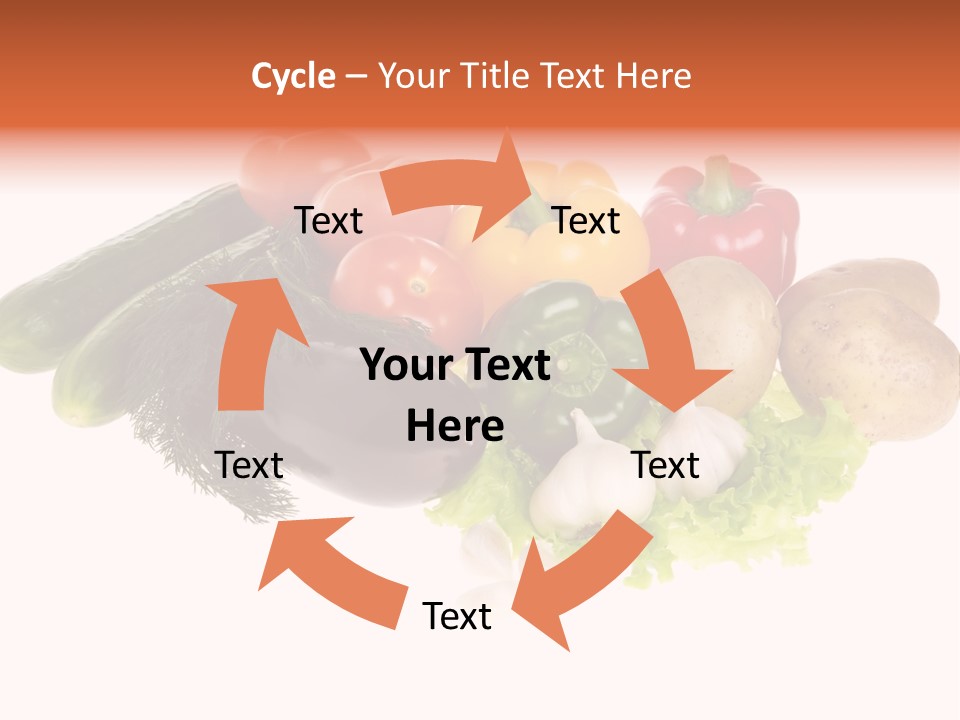 Cycle – Your Title Text Here

Text

Text

Your Text Here

Text

Text

Text